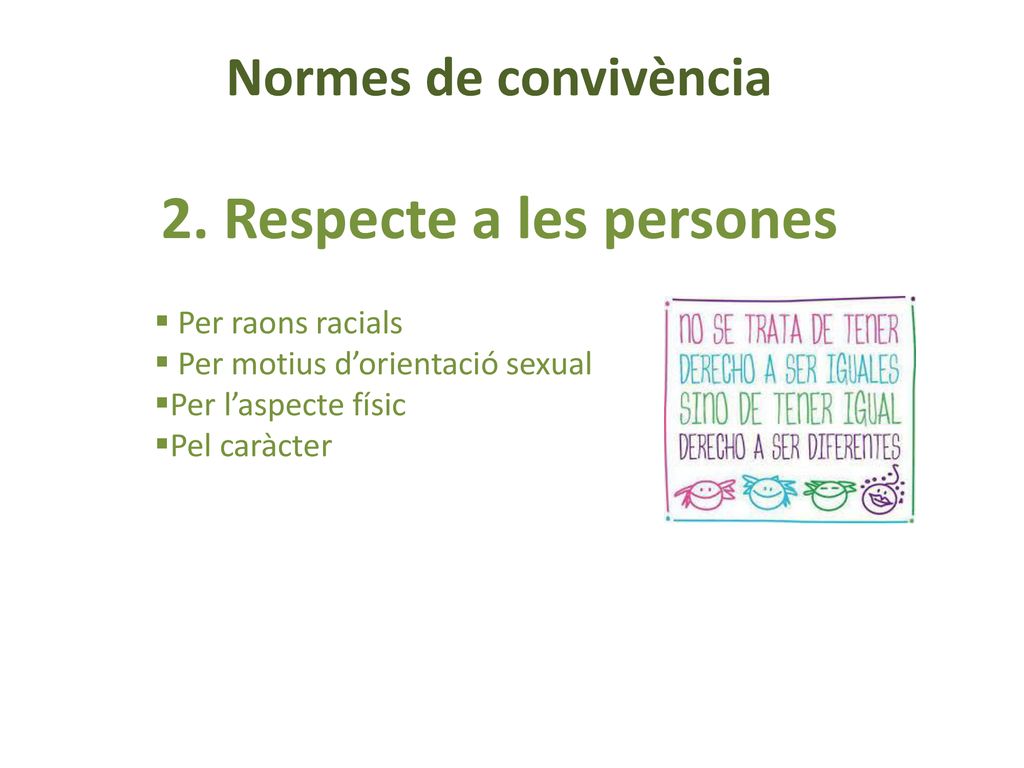 Normes de convivència

2. Respecte a les persones

▪ Per raons racials
▪ Per motius d’orientació sexual
▪Per l’aspecte físic
▪Pel caràcter

NO SE TRATA DE TENER
DERECHO A SER IGUALES
SINO DE TENER IGUAL
DERECHO A SER DIFERENTES